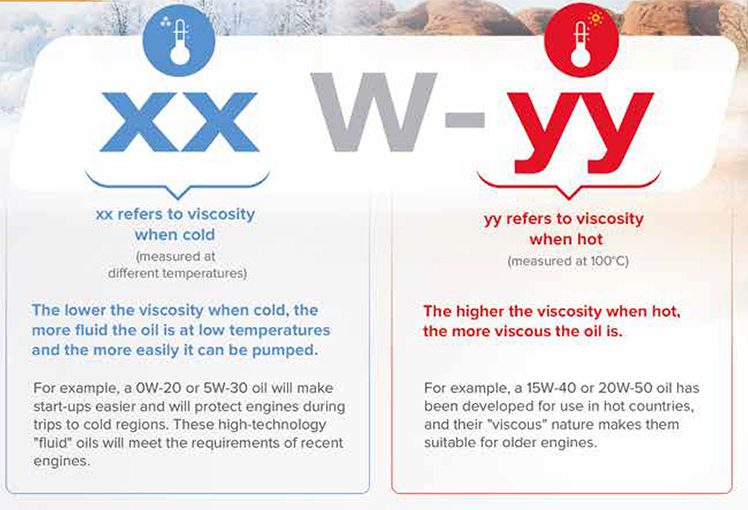 xx W- yy

xx refers to viscosity when cold
(measured at different temperatures)

The lower the viscosity when cold, the more fluid the oil is at low temperatures and the more easily it can be pumped.

For example, a 0W-20 or 5W-30 oil will make start-ups easier and will protect engines during trips to cold regions. These high-technology "fluid" oils will meet the requirements of recent engines.

yy refers to viscosity when hot
(measured at 100°C)

The higher the viscosity when hot, the more viscous the oil is.

For example, a 15W-40 or 20W-50 oil has been developed for use in hot countries, and their "viscous" nature makes them suitable for older engines.